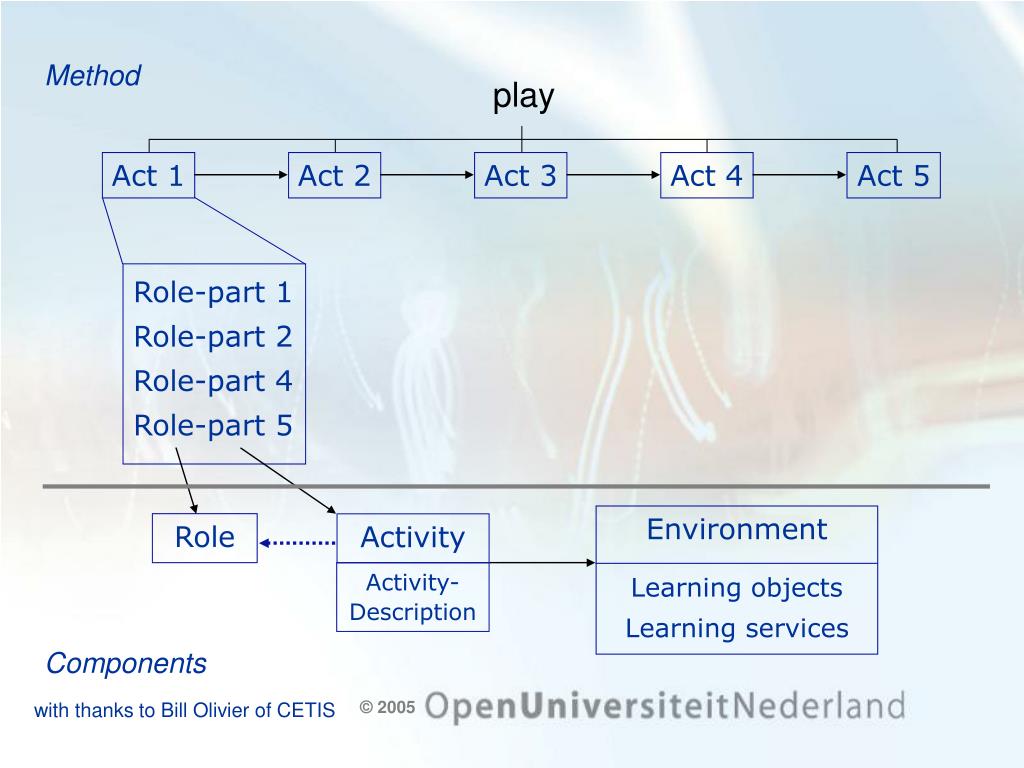 Method

play

Act 1
Act 2
Act 3
Act 4
Act 5

Role-part 1
Role-part 2
Role-part 4
Role-part 5

Role
Activity
Activity-Description
Environment
Learning objects
Learning services

Components

with thanks to Bill Olivier of CETIS © 2005 OpenUniversiteitNederland